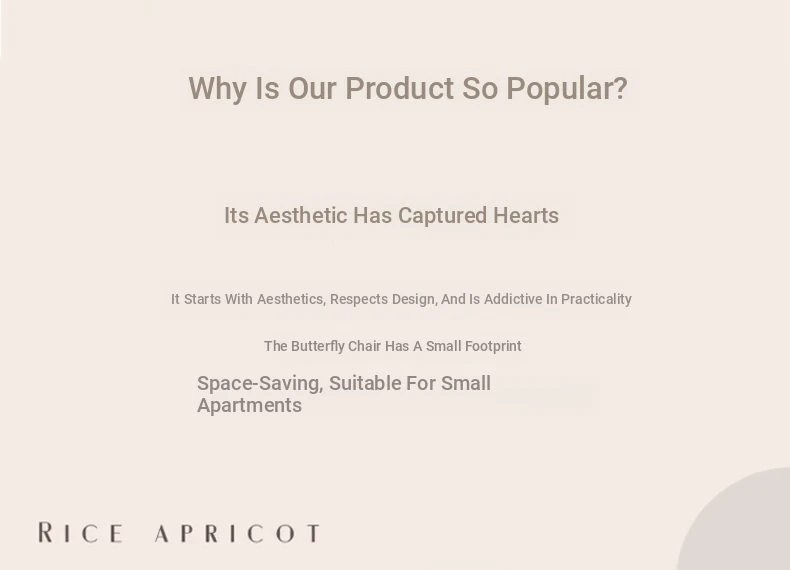 Why Is Our Product So Popular?

Its Aesthetic Has Captured Hearts

It Starts With Aesthetics, Respects Design, And Is Addictive In Practicality

The Butterfly Chair Has A Small Footprint

Space-Saving, Suitable For Small Apartments

RICE APRICOT